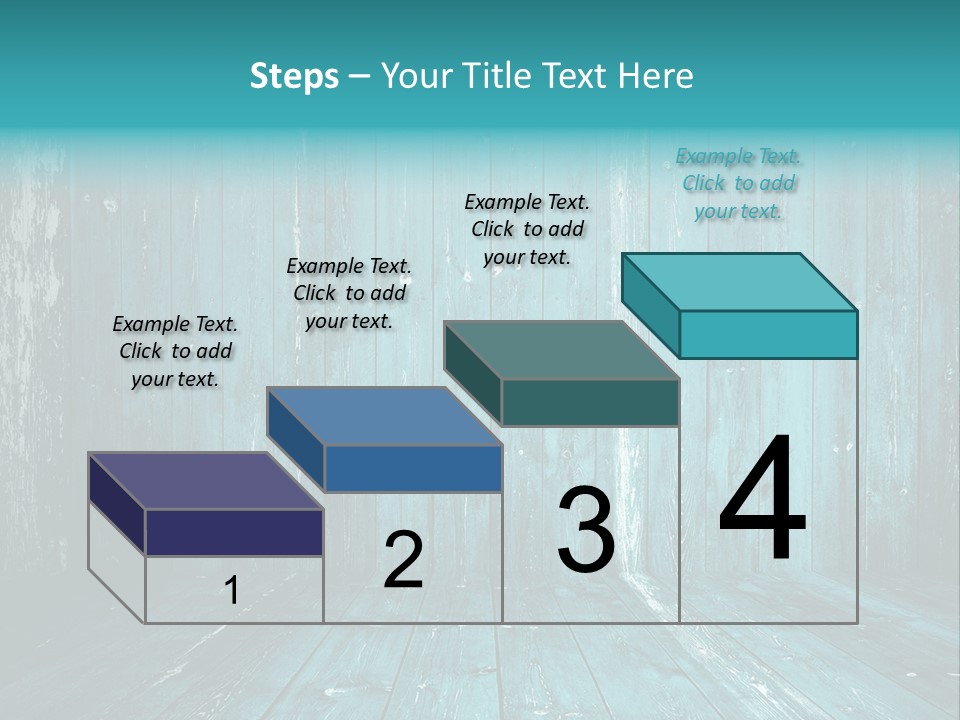 Steps – Your Title Text Here

Example Text. Click to add your text.

Example Text. Click to add your text.

Example Text. Click to add your text.

Example Text. Click to add your text.

1

2

3

4